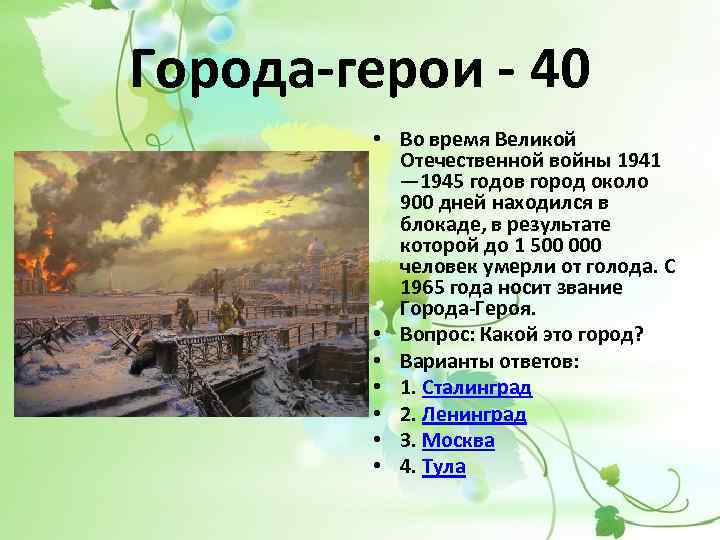 Города-герои - 40

• Во время Великой Отечественной войны 1941—1945 годов город около 900 дней находился в блокаде, в результате которой до 1 500 000 человек умерли от голода. С 1965 года носит звание Города-Героя.
• Вопрос: Какой это город?
• Варианты ответов:
• 1. Сталинград
• 2. Ленинград
• 3. Москва
• 4. Тула